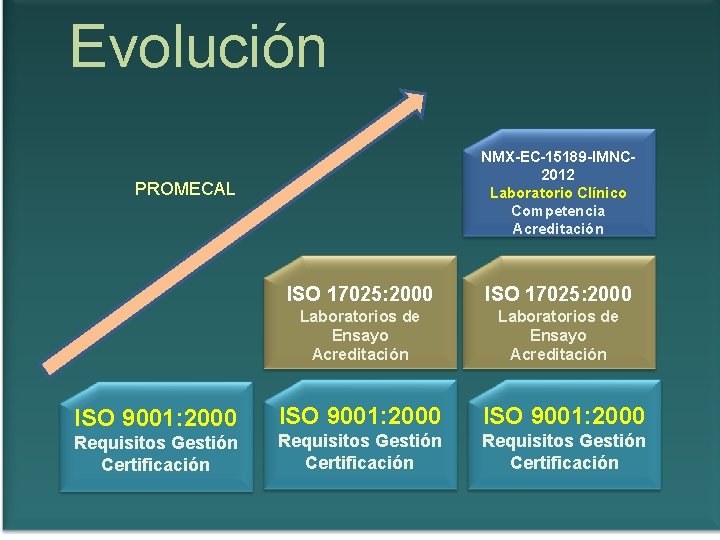 Evolución

PROMECAL

NMX-EC-15189-IMNC-2012
Laboratorio Clínico
Competencia
Acreditación

ISO 17025:2000
Laboratorios de Ensayo
Acreditación

ISO 17025:2000
Laboratorios de Ensayo
Acreditación

ISO 9001:2000
Requisitos Gestión
Certificación

ISO 9001:2000
Requisitos Gestión
Certificación

ISO 9001:2000
Requisitos Gestión
Certificación